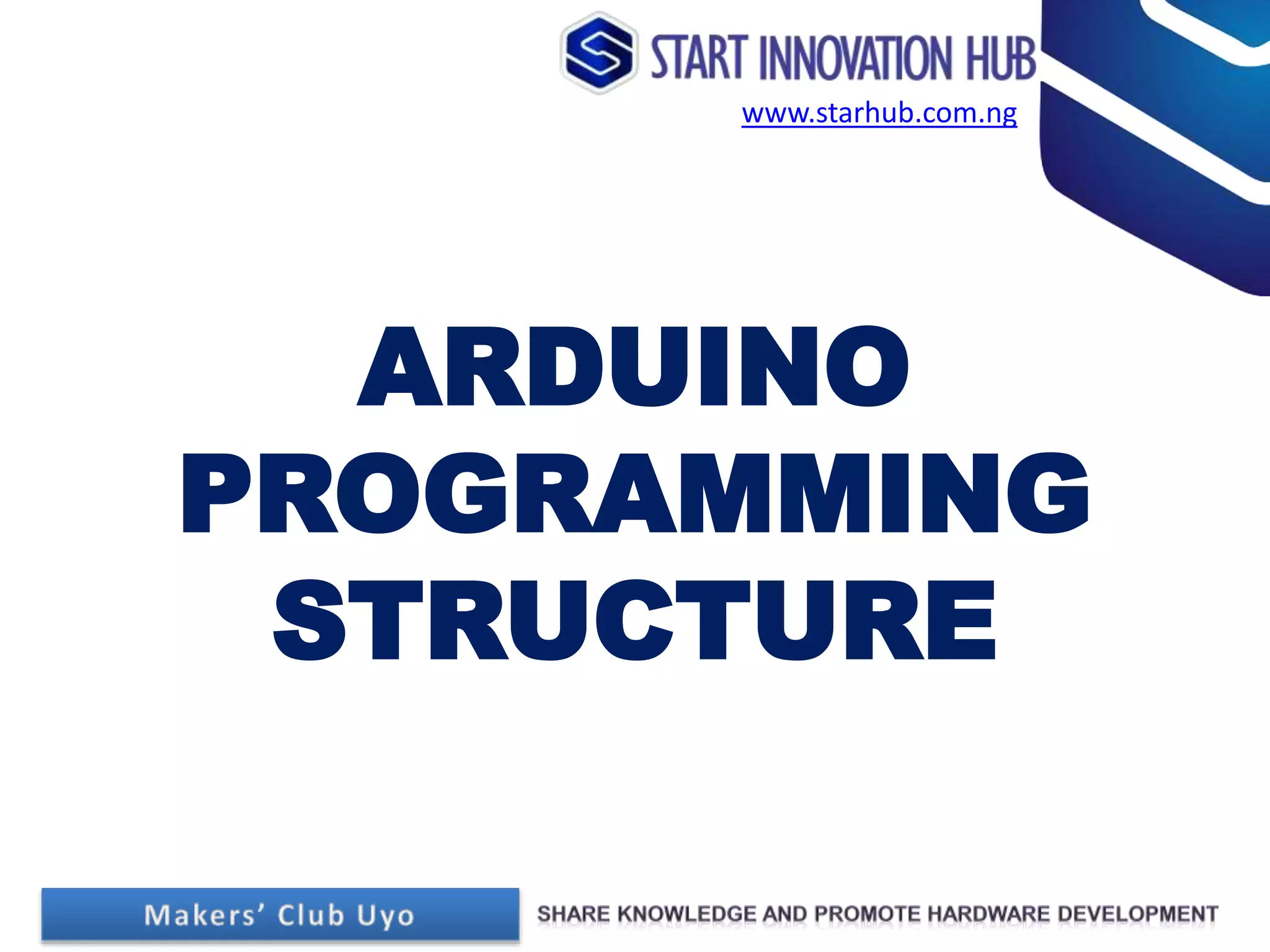 START INNOVATION HUB
www.starhub.com.ng

ARDUINO PROGRAMMING STRUCTURE

Makers' Club Uyo

SHARE KNOWLEDGE AND PROMOTE HARDWARE DEVELOPMENT